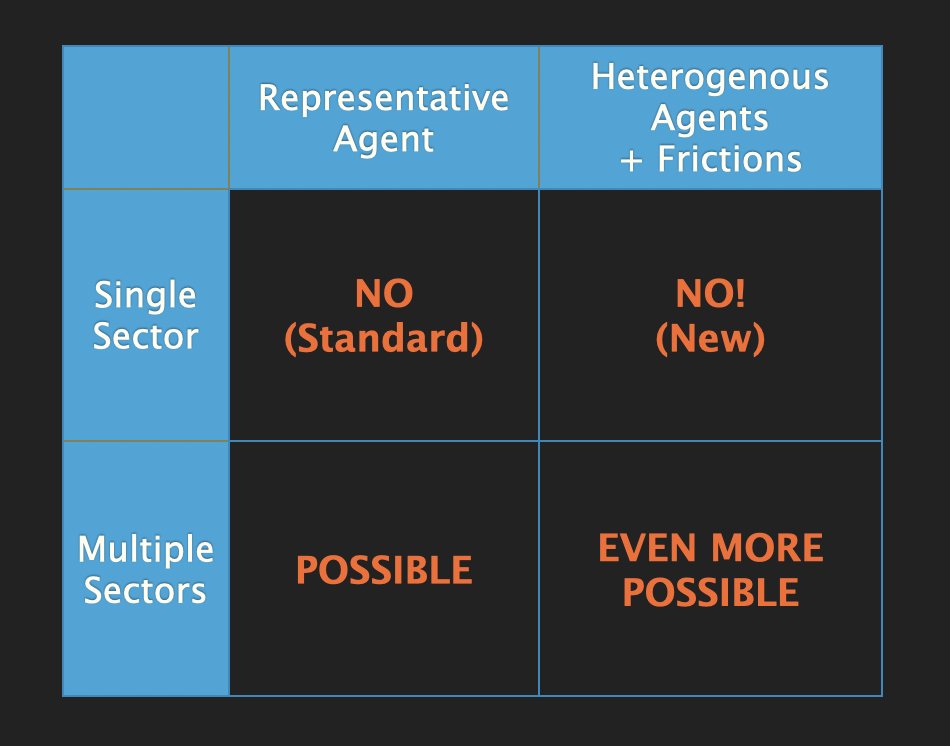 | | Representative Agent | Heterogenous Agents + Frictions |
|---|---|---|
| Single Sector | NO (Standard) | NO! (New) |
| Multiple Sectors | POSSIBLE | EVEN MORE POSSIBLE |